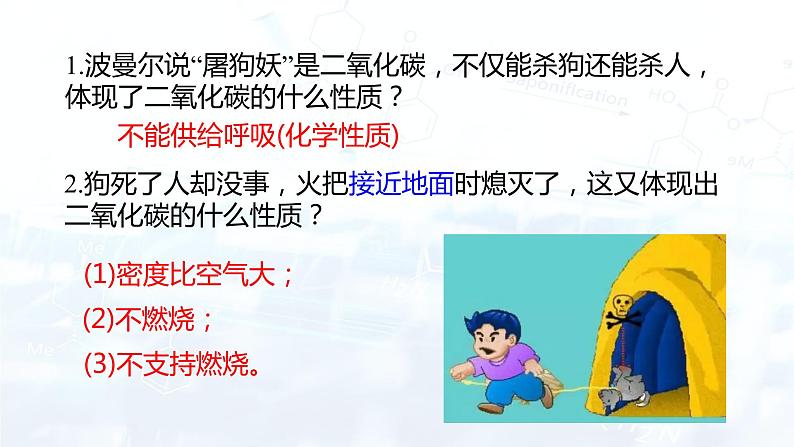 1.波曼尔说“屠狗妖”是二氧化碳，不仅能杀狗还能杀人，体现了二氧化碳的什么性质？

不能供给呼吸(化学性质)

2.狗死了人却没事，火把接近地面时熄灭了，这又体现出二氧化碳的什么性质？

(1)密度比空气大；

(2)不燃烧；

(3)不支持燃烧。